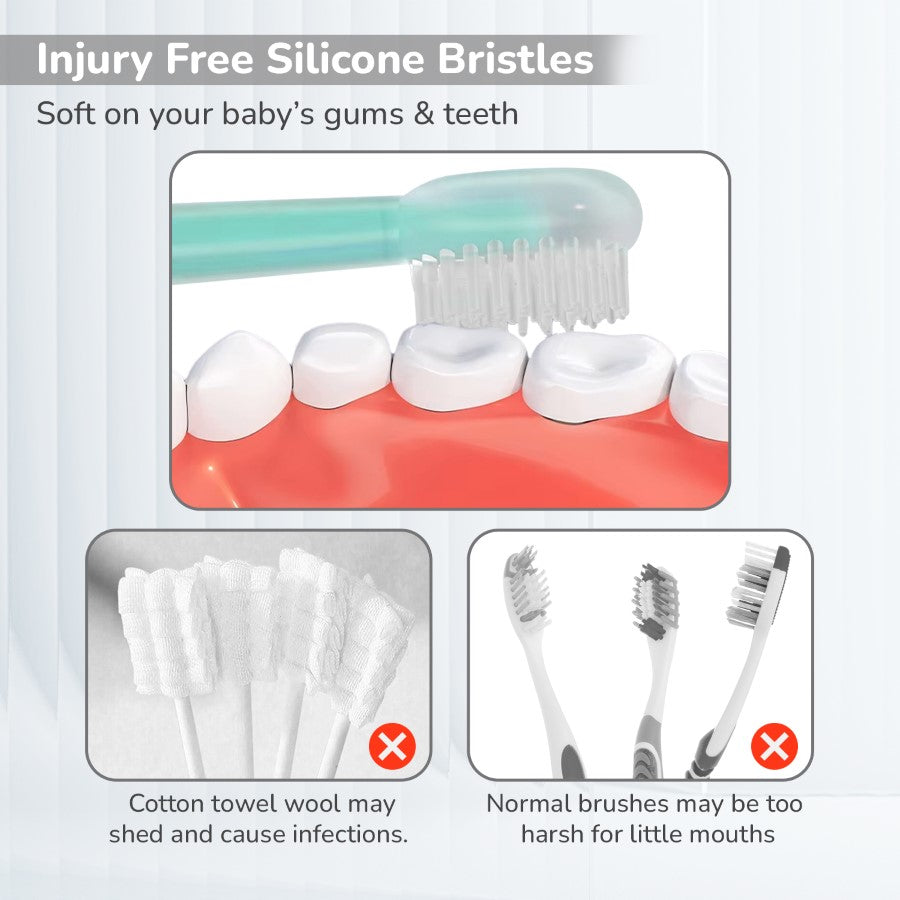 Injury Free Silicone Bristles

Soft on your baby's gums & teeth

Cotton towel wool may shed and cause infections.

Normal brushes may be too harsh for little mouths